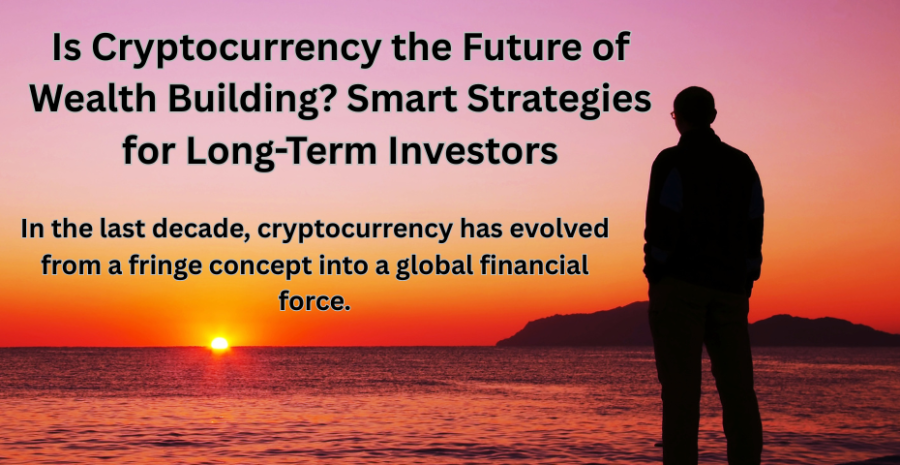 Is Cryptocurrency the Future of Wealth Building? Smart Strategies for Long-Term Investors

In the last decade, cryptocurrency has evolved from a fringe concept into a global financial force.